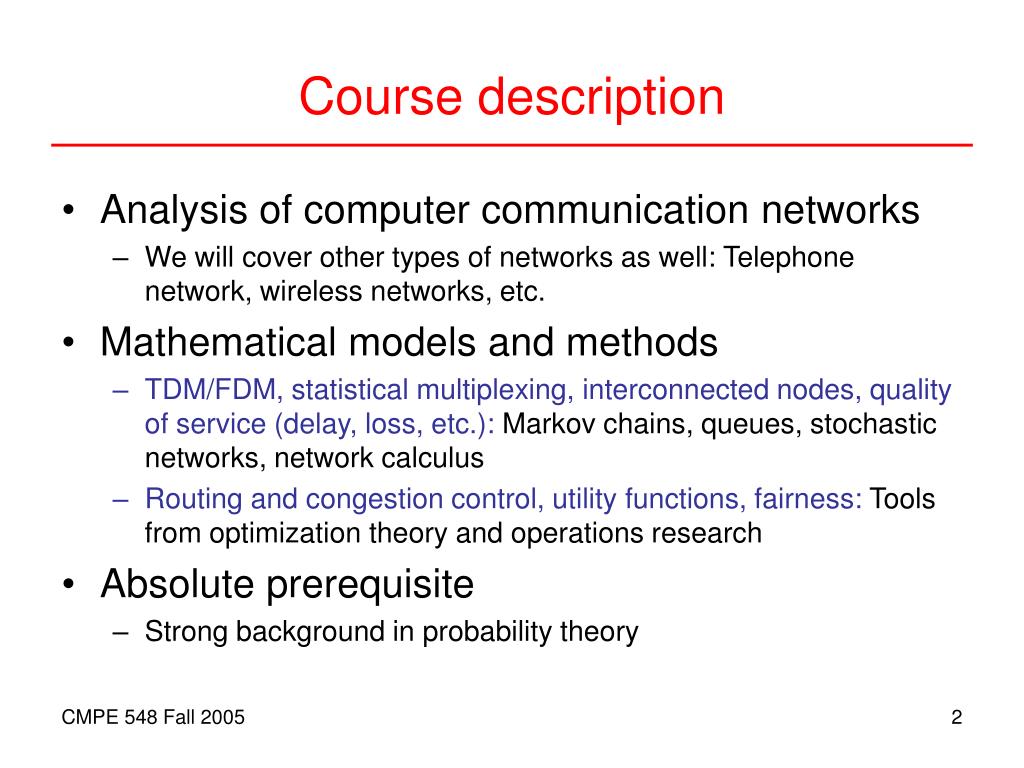 Course description

• Analysis of computer communication networks
– We will cover other types of networks as well: Telephone network, wireless networks, etc.

• Mathematical models and methods
– TDM/FDM, statistical multiplexing, interconnected nodes, quality of service (delay, loss, etc.): Markov chains, queues, stochastic networks, network calculus
– Routing and congestion control, utility functions, fairness: Tools from optimization theory and operations research

• Absolute prerequisite
– Strong background in probability theory

CMPE 548 Fall 2005

2